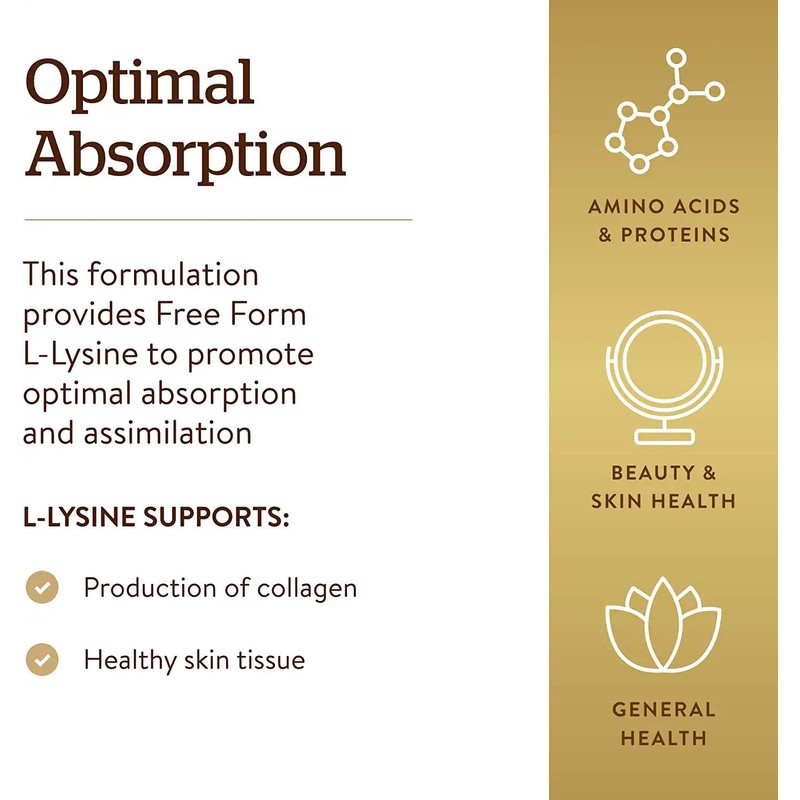 Optimal Absorption

This formulation provides Free Form L-Lysine to promote optimal absorption and assimilation

L-LYSINE SUPPORTS:

Production of collagen

Healthy skin tissue

AMINO ACIDS & PROTEINS

BEAUTY & SKIN HEALTH

GENERAL HEALTH